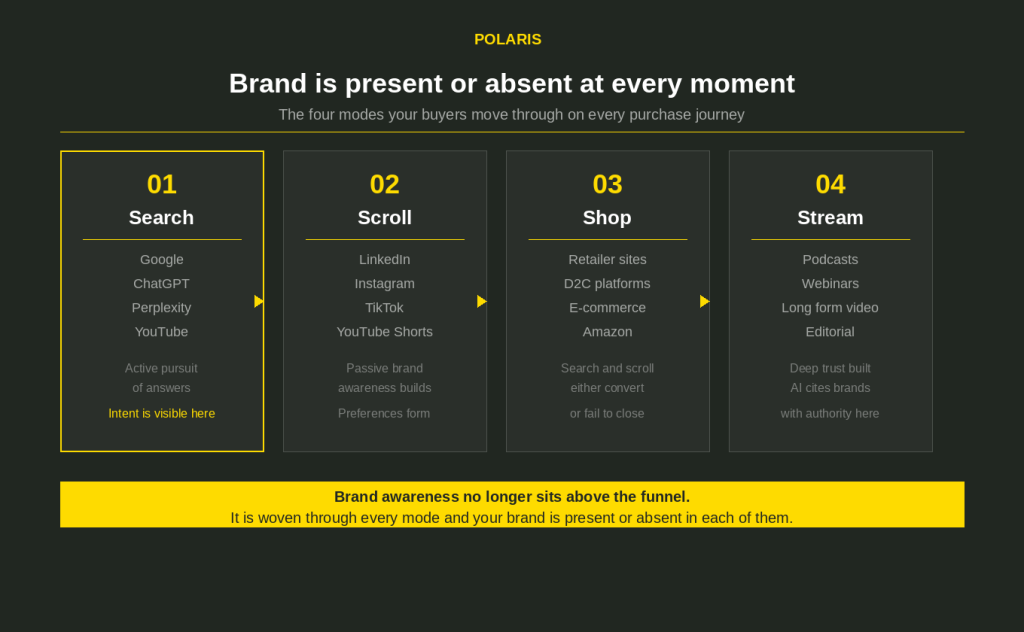 POLARIS

Brand is present or absent at every moment

The four modes your buyers move through on every purchase journey

01
Search

Google
ChatGPT
Perplexity
YouTube

Active pursuit of answers

Intent is visible here

02
Scroll

LinkedIn
Instagram
TikTok
YouTube Shorts

Passive brand awareness builds

Preferences form

03
Shop

Retailer sites
D2C platforms
E-commerce
Amazon

Search and scroll either convert

or fail to close

04
Stream

Podcasts
Webinars
Long form video
Editorial

Deep trust built
AI cites brands

with authority here

Brand awareness no longer sits above the funnel.
It is woven through every mode and your brand is present or absent in each of them.